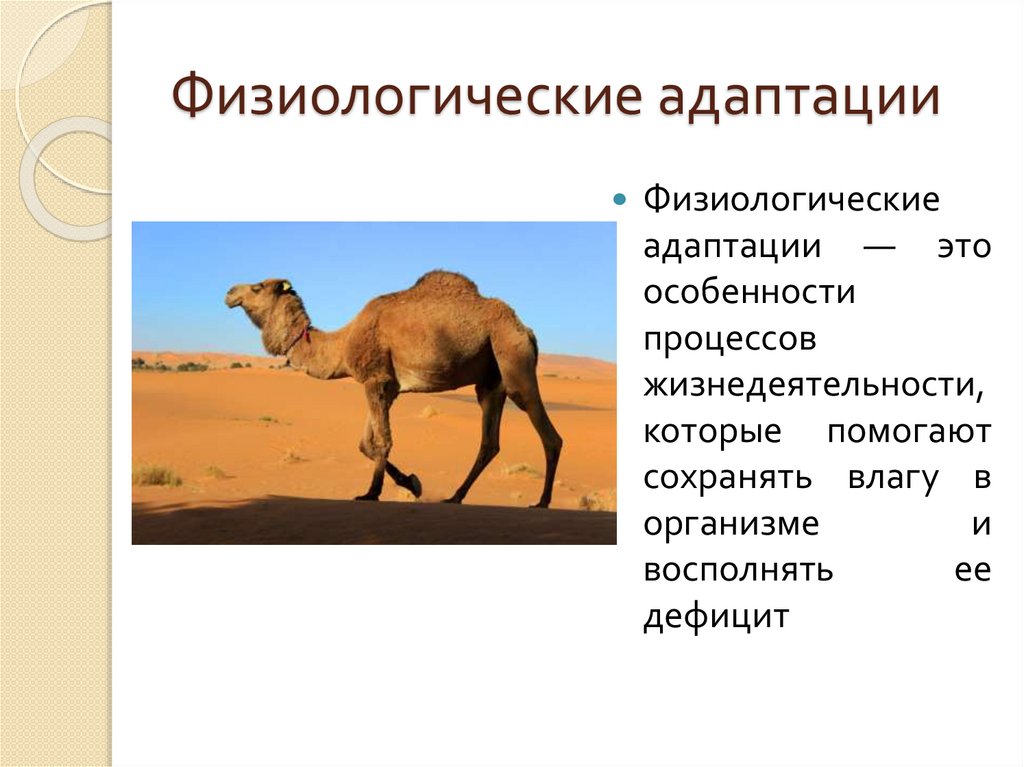 Физиологические адаптации

Физиологические адаптации — это особенности процессов жизнедеятельности, которые помогают сохранять влагу в организме и восполнять ее дефицит